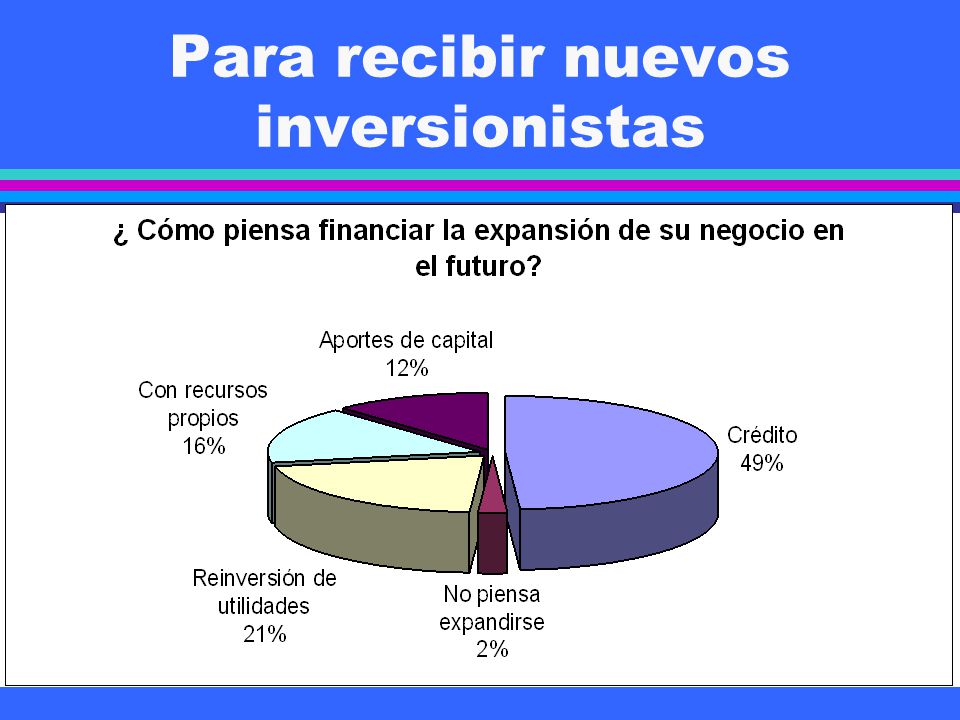 Para recibir nuevos inversionistas

¿ Cómo piensa financiar la expansión de su negocio en el futuro?

Aportes de capital
12%

Con recursos propios
16%

Crédito
49%

Reinversión de utilidades
21%

No piensa expandirse
2%